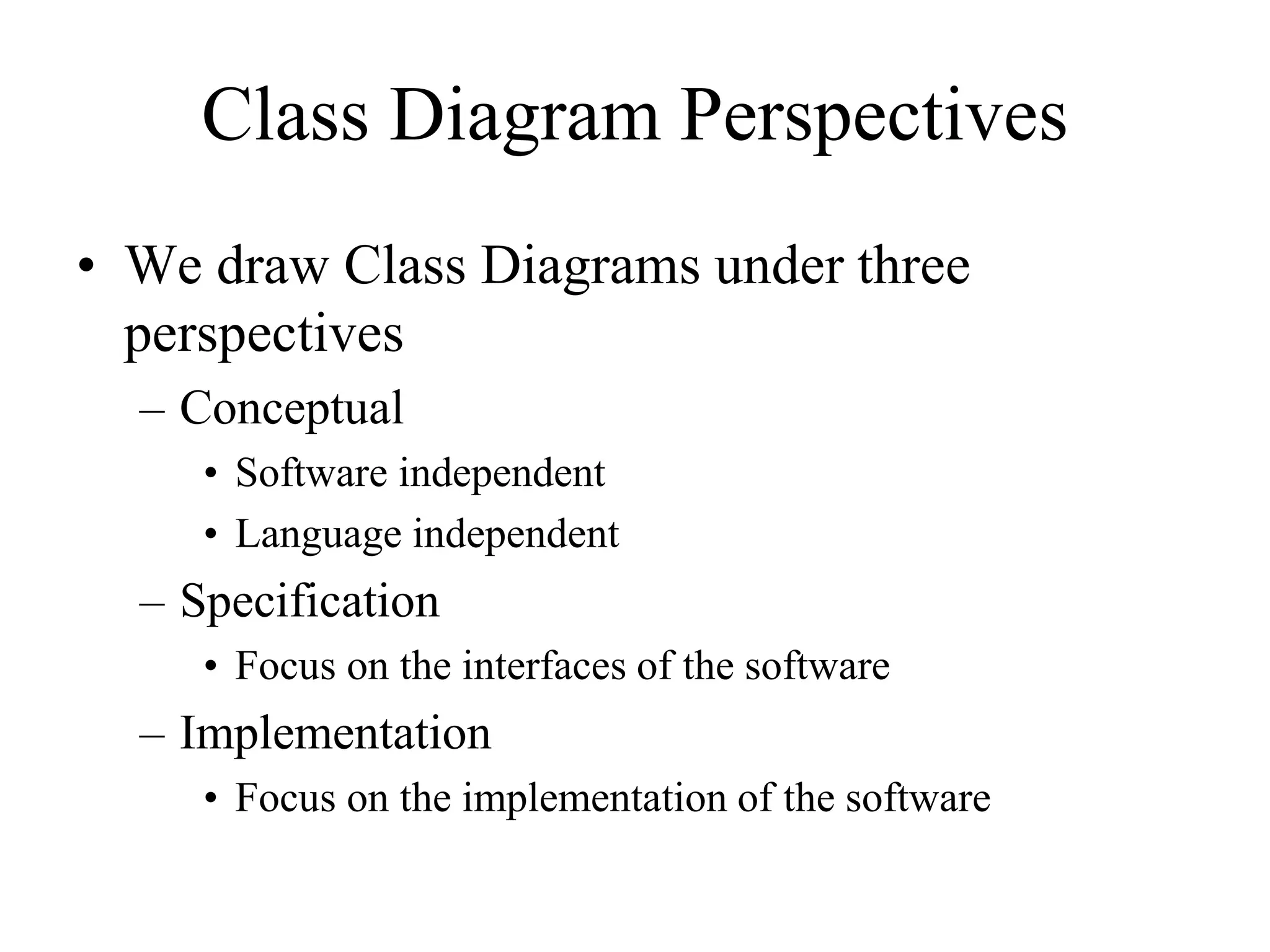 Class Diagram Perspectives

• We draw Class Diagrams under three perspectives
 – Conceptual
  • Software independent
  • Language independent
 – Specification
  • Focus on the interfaces of the software
 – Implementation
  • Focus on the implementation of the software